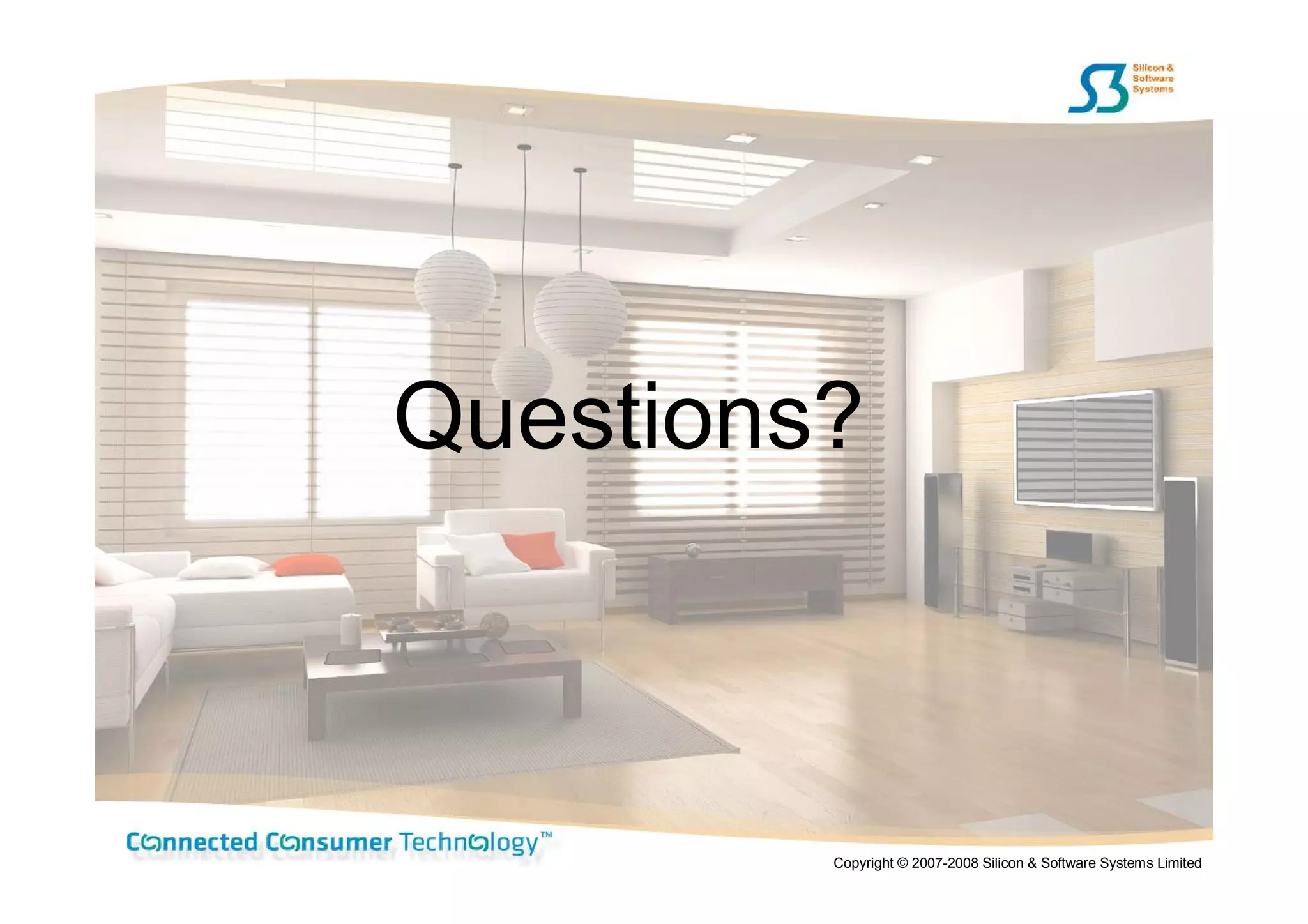 S3 Silicon & Software Systems

Questions?

Connected Consumer Technology™

Copyright © 2007-2008 Silicon & Software Systems Limited